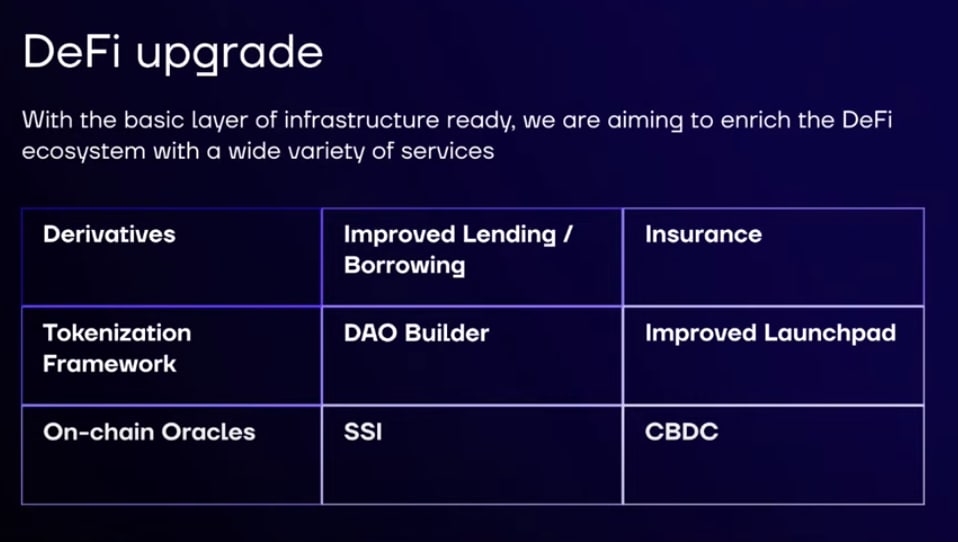 DeFi upgrade

With the basic layer of infrastructure ready, we are aiming to enrich the DeFi ecosystem with a wide variety of services

| Derivatives | Improved Lending / Borrowing | Insurance |
|---|---|---|
| Tokenization Framework | DAO Builder | Improved Launchpad |
| On-chain Oracles | SSI | CBDC |